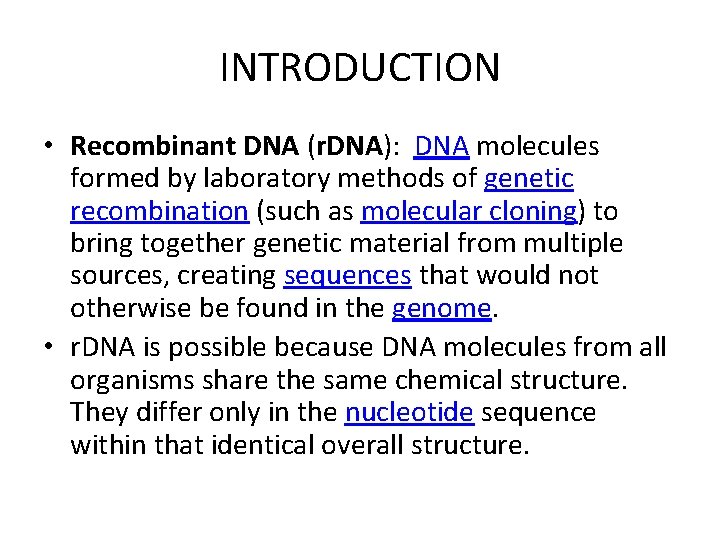 INTRODUCTION

• Recombinant DNA (rDNA): DNA molecules formed by laboratory methods of genetic recombination (such as molecular cloning) to bring together genetic material from multiple sources, creating sequences that would not otherwise be found in the genome.

• rDNA is possible because DNA molecules from all organisms share the same chemical structure. They differ only in the nucleotide sequence within that identical overall structure.